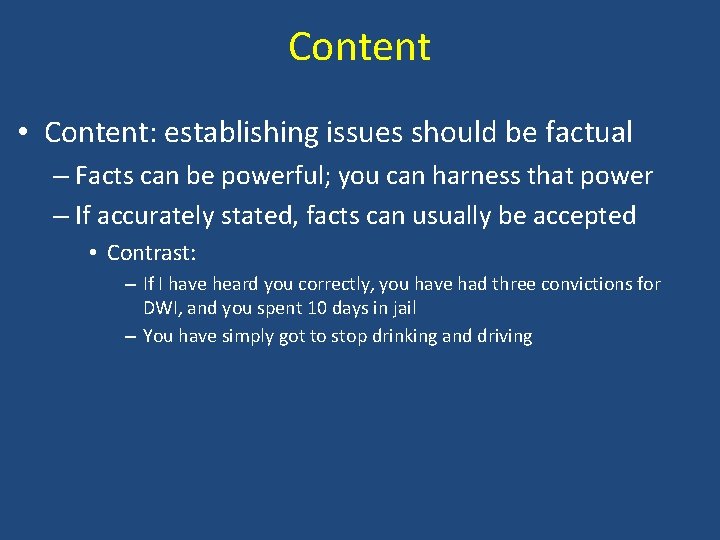 Content

• Content: establishing issues should be factual

– Facts can be powerful; you can harness that power

– If accurately stated, facts can usually be accepted

• Contrast:

– If I have heard you correctly, you have had three convictions for DWI, and you spent 10 days in jail

– You have simply got to stop drinking and driving